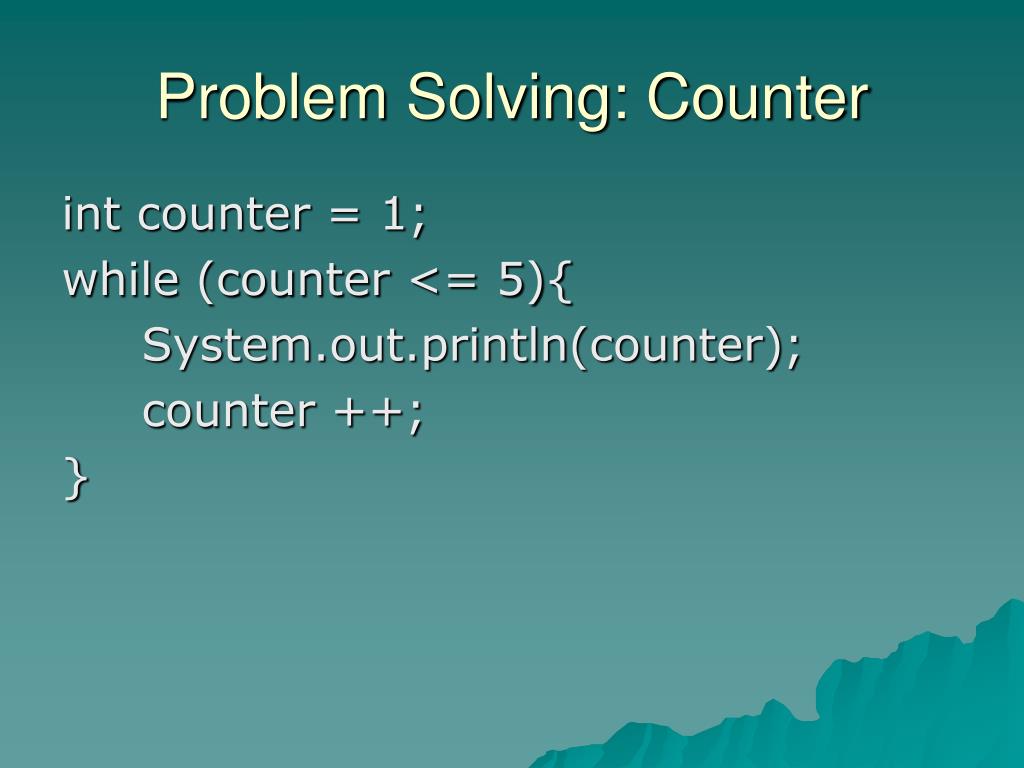 Problem Solving: Counter

int counter = 1;
while (counter <= 5){
System.out.println(counter);
counter ++;
}